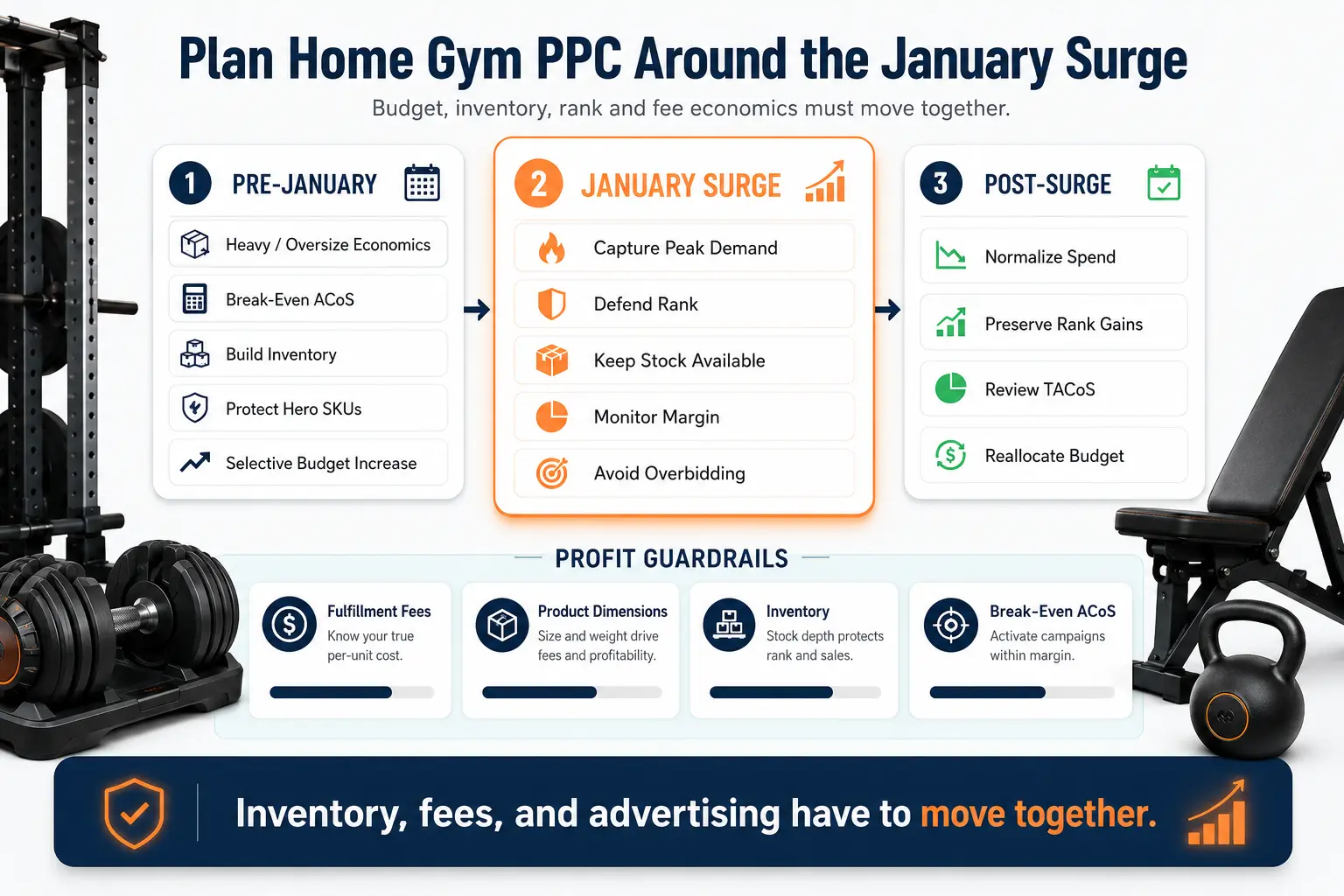 Plan Home Gym PPC Around the January Surge

Budget, inventory, rank and fee economics must move together.

1 PRE-JANUARY

Heavy / Oversize Economics

Break-Even ACoS

Build Inventory

Protect Hero SKUs

Selective Budget Increase

2 JANUARY SURGE

Capture Peak Demand

Defend Rank

Keep Stock Available

Monitor Margin

Avoid Overbidding

3 POST-SURGE

Normalize Spend

Preserve Rank Gains

Review TACoS

Reallocate Budget

PROFIT GUARDRAILS

Fulfillment Fees
Know your true per-unit cost.

Product Dimensions
Size and weight drive fees and profitability.

Inventory
Stock depth protects rank and sales.

Break-Even ACoS
Activate campaigns within margin.

Inventory, fees, and advertising have to move together.